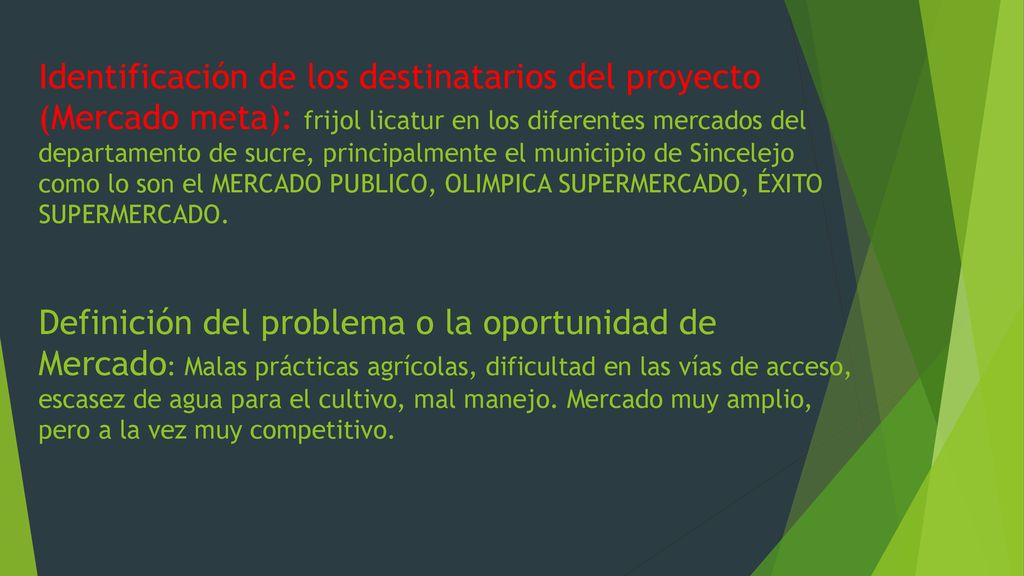 Identificación de los destinatarios del proyecto (Mercado meta): frijol licatur en los diferentes mercados del departamento de sucre, principalmente el municipio de Sincelejo como lo son el MERCADO PUBLICO, OLIMPICA SUPERMERCADO, ÉXITO SUPERMERCADO.

Definición del problema o la oportunidad de Mercado: Malas prácticas agrícolas, dificultad en las vías de acceso, escasez de agua para el cultivo, mal manejo. Mercado muy amplio, pero a la vez muy competitivo.